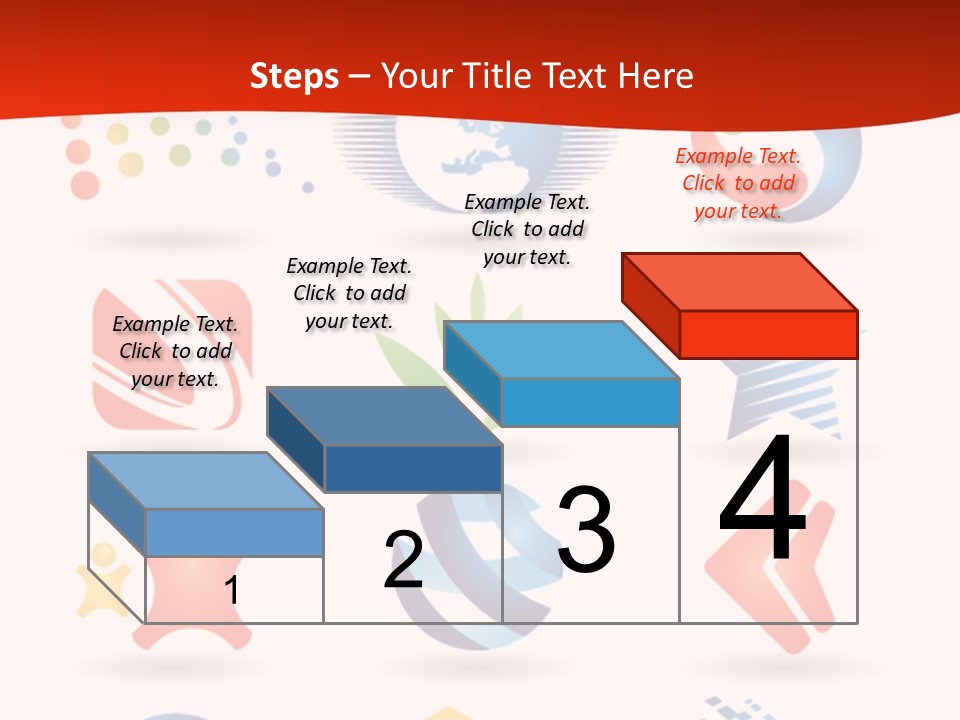 Steps – Your Title Text Here

Example Text. Click to add your text.

Example Text. Click to add your text.

Example Text. Click to add your text.

Example Text. Click to add your text.

1

2

3

4